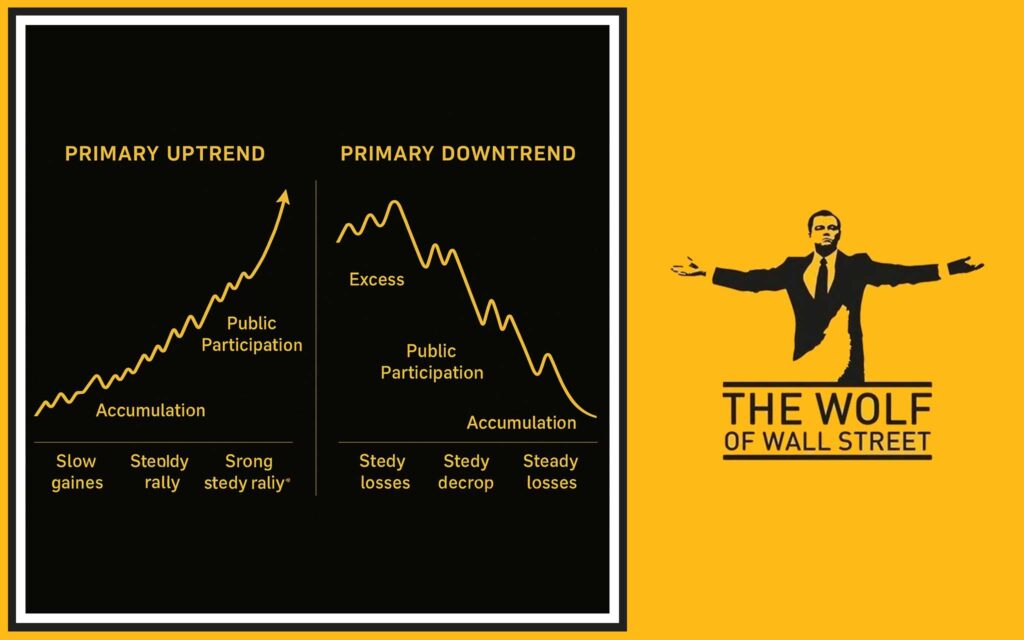 PRIMARY UPTREND

Public Participation

Accumulation

Slow gaines

Steoldy rally

Srong stedy raliy*

PRIMARY DOWNTREND

Excess

Public Participation

Accumulation

Stedy losses

Stedy decrop

Steady losses

THE WOLF OF WALL STREET